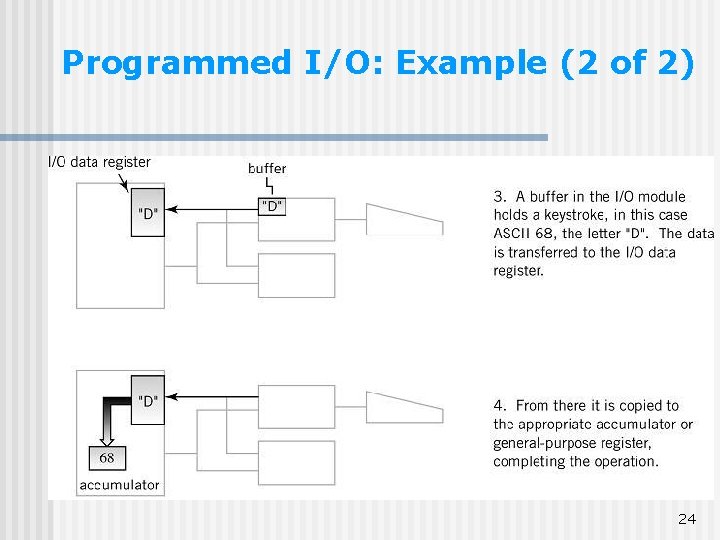 Programmed I/O: Example (2 of 2)

I/O data register

buffer

"D"

"D"

3. A buffer in the I/O module holds a keystroke, in this case ASCII 68, the letter "D". The data is transferred to the I/O data register.

"D"

68

accumulator

4. From there it is copied to the appropriate accumulator or general-purpose register, completing the operation.

24